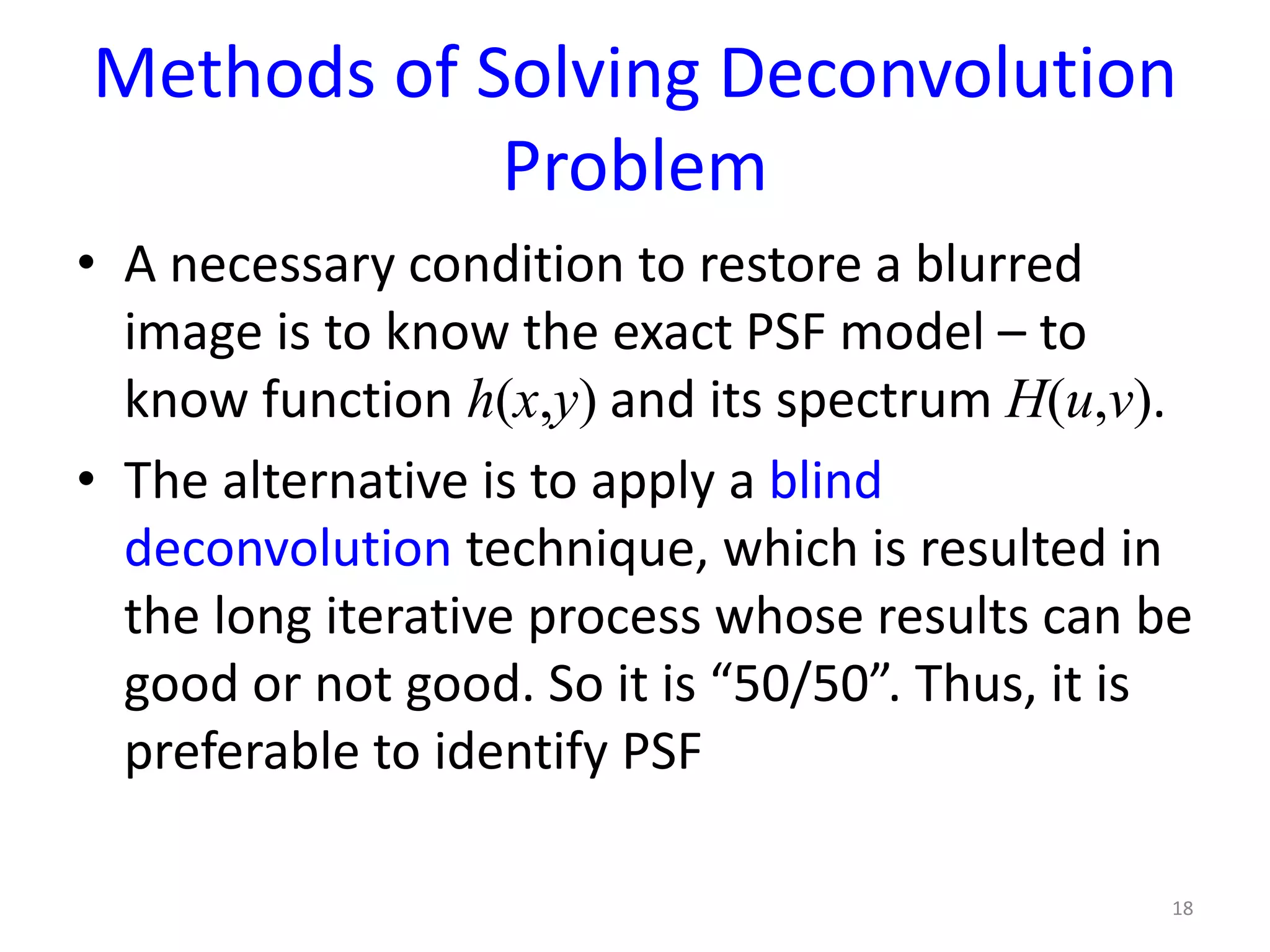 Methods of Solving Deconvolution Problem

• A necessary condition to restore a blurred image is to know the exact PSF model – to know function $h(x,y)$ and its spectrum $H(u,v)$.

• The alternative is to apply a blind deconvolution technique, which is resulted in the long iterative process whose results can be good or not good. So it is “50/50”. Thus, it is preferable to identify PSF

18